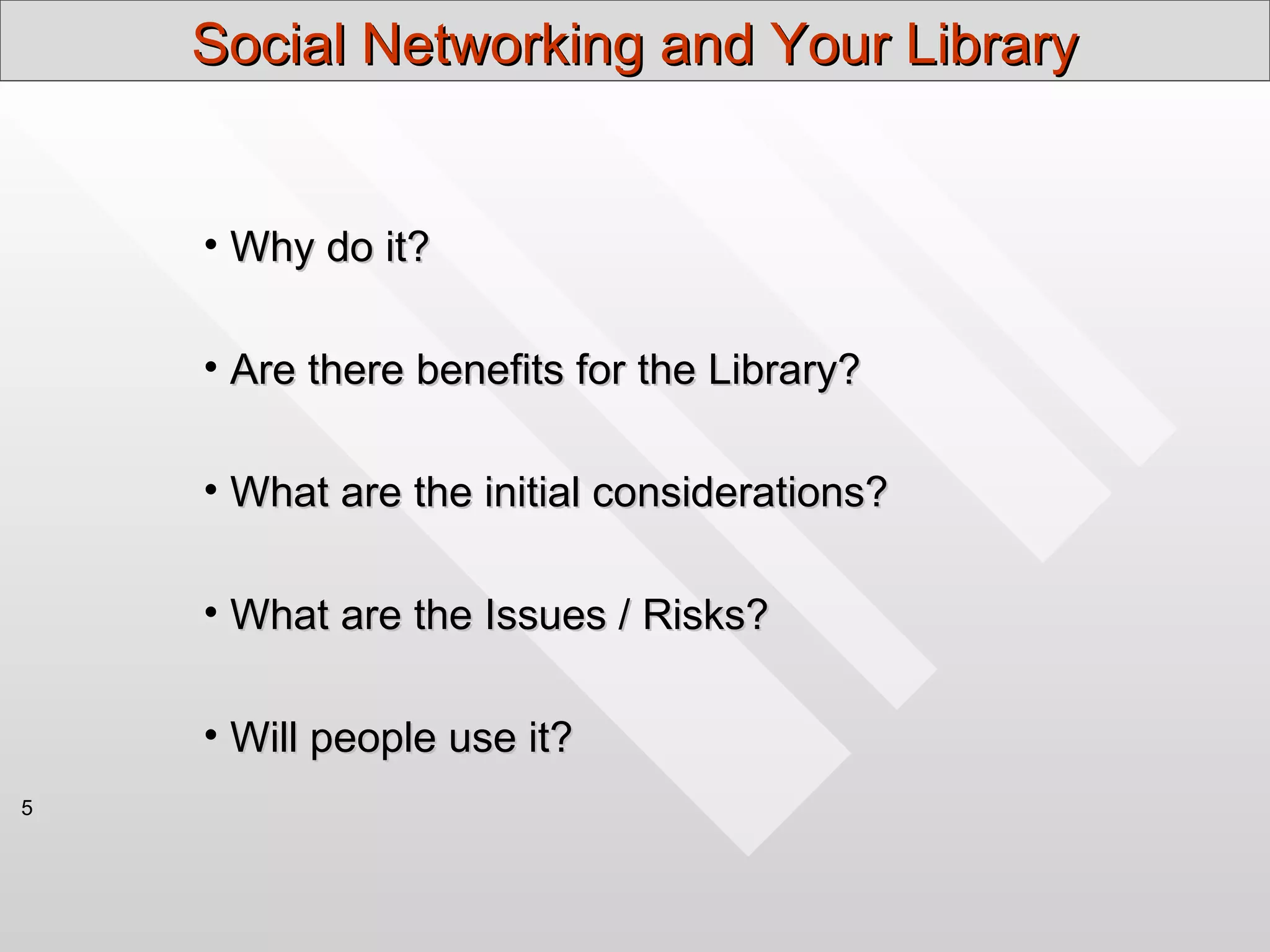 Social Networking and Your Library

• Why do it?

• Are there benefits for the Library?

• What are the initial considerations?

• What are the Issues / Risks?

• Will people use it?

5